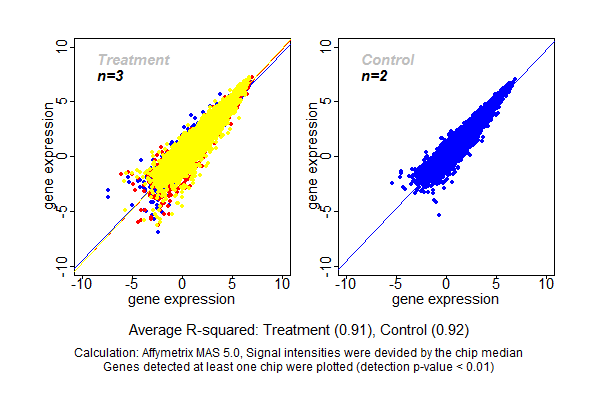 Treatment
n=3

gene expression

10
5
0
-5
-10

-10 -5 0 5 10

gene expression

Control
n=2

gene expression

10
5
0
-5
-10

-10 -5 0 5 10

gene expression

Average R-squared: Treatment (0.91), Control (0.92)

Calculation: Affymetrix MAS 5.0, Signal intensities were devided by the chip median
Genes detected at least one chip were plotted (detection p-value < 0.01)